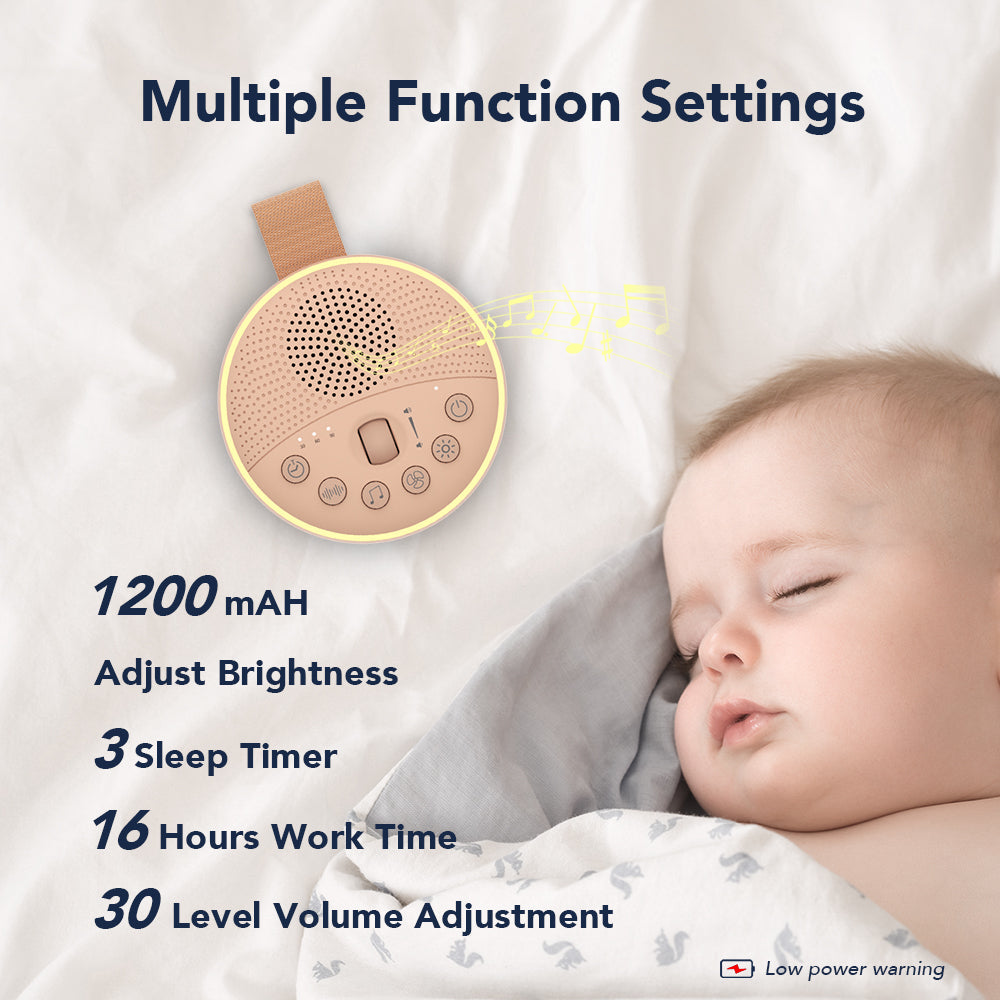 Multiple Function Settings

1200 mAH

Adjust Brightness

3 Sleep Timer

16 Hours Work Time

30 Level Volume Adjustment

Low power warning